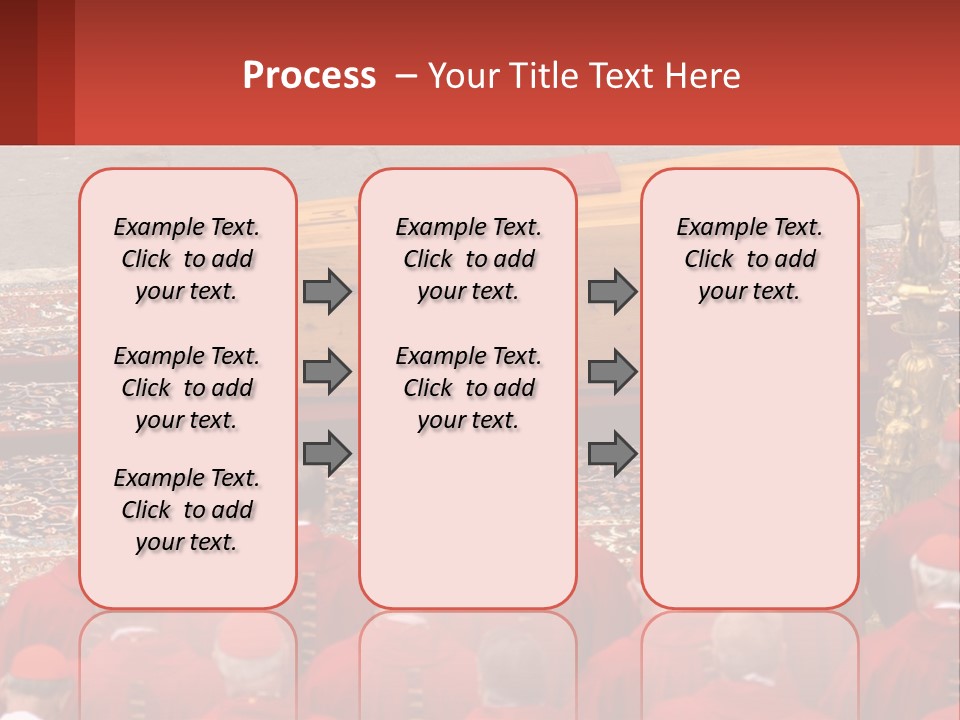 Process – Your Title Text Here

Example Text. Click to add your text.

Example Text. Click to add your text.

Example Text. Click to add your text.

Example Text. Click to add your text.

Example Text. Click to add your text.

Example Text. Click to add your text.